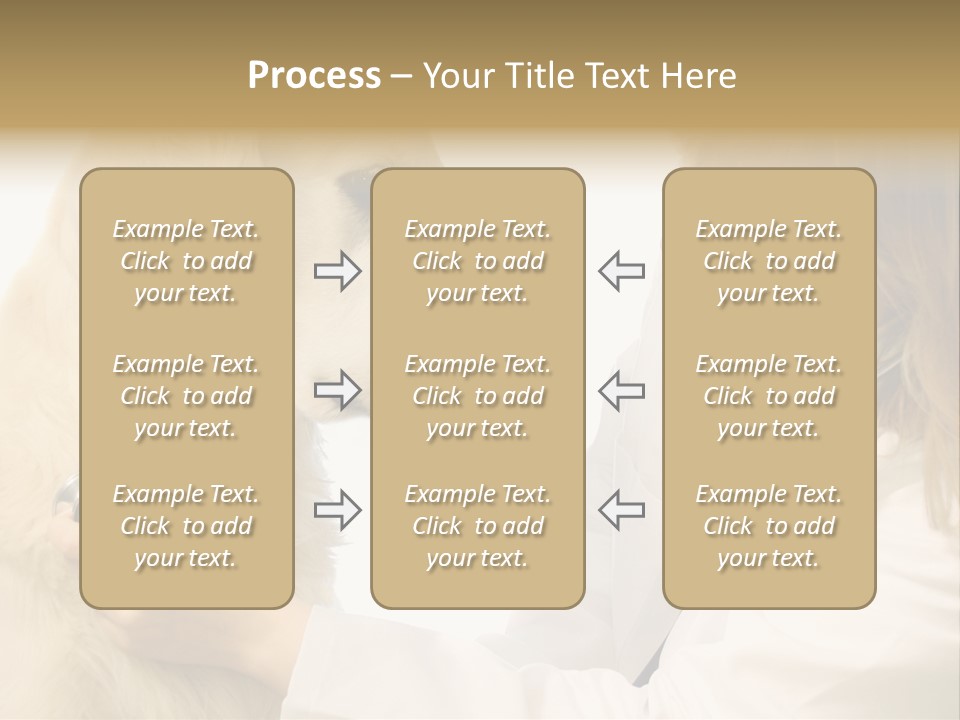 Process – Your Title Text Here

Example Text. Click to add your text.

Example Text. Click to add your text.

Example Text. Click to add your text.

Example Text. Click to add your text.

Example Text. Click to add your text.

Example Text. Click to add your text.

Example Text. Click to add your text.

Example Text. Click to add your text.

Example Text. Click to add your text.